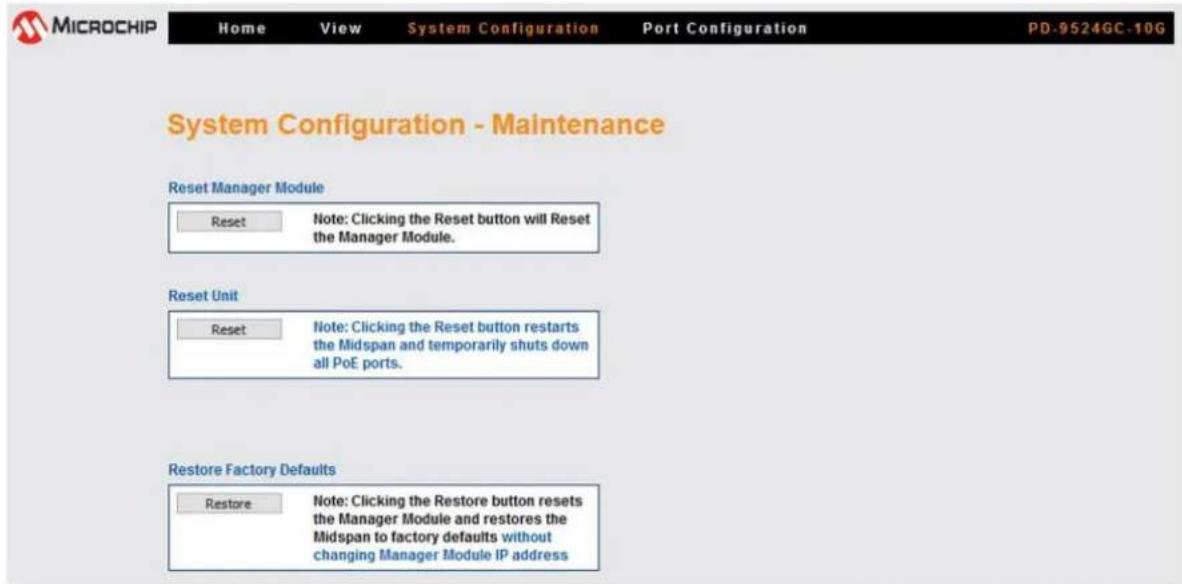 MICROCHIP Home View System Configuration Port Configuration PD-9524GC-10G

System Configuration - Maintenance

Reset Manager Module

Reset Note: Clicking the Reset button will Reset the Manager Module.

Reset Unit

Reset Note: Clicking the Reset button restarts the Midspan and temporarily shuts down all PoE ports.

Restore Factory Defaults

Restore Note: Clicking the Restore button resets the Manager Module and restores the Midspan to factory defaults without changing Manager Module IP address